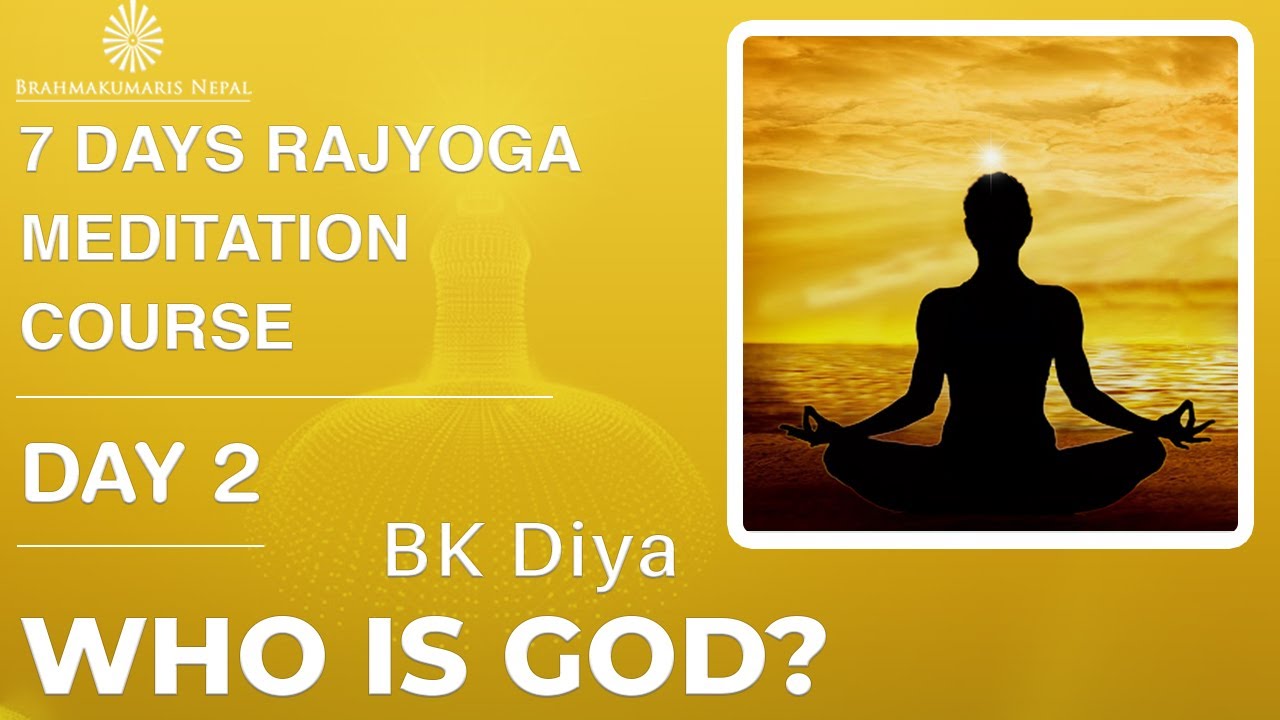 BRAHMAKUMARIS NEPAL

7 DAYS RAJYOGA MEDITATION COURSE

DAY 2

BK Diya

WHO IS GOD?